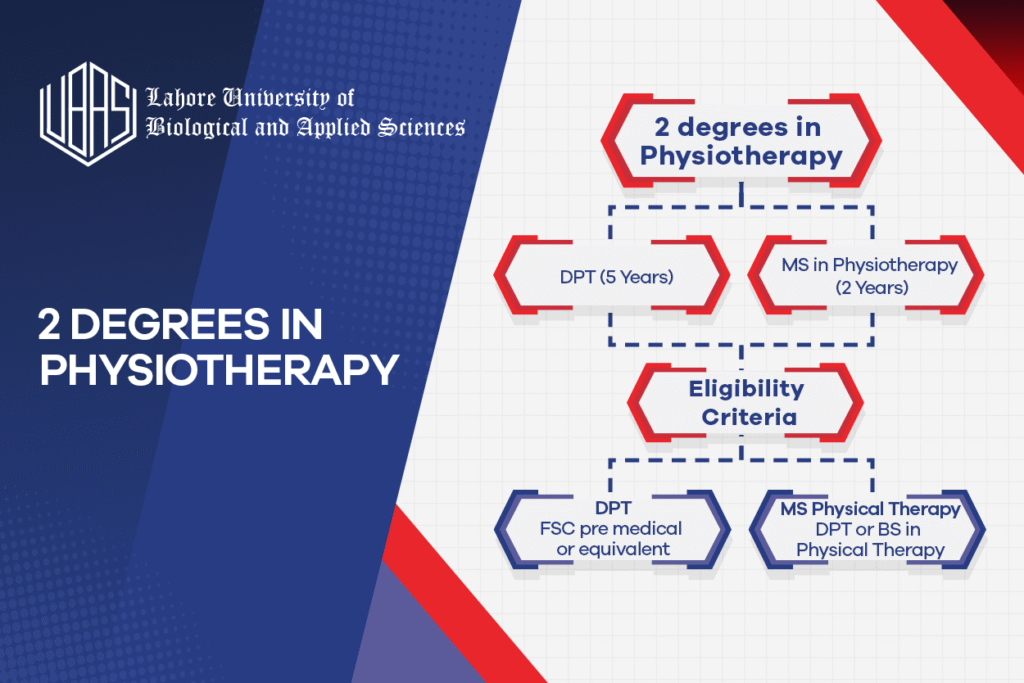 UBAS
Lahore University of
Biological and Applied Sciences

2 DEGREES IN PHYSIOTHERAPY

2 degrees in Physiotherapy

DPT (5 Years)

MS in Physiotherapy (2 Years)

Eligibility Criteria

DPT
FSC pre medical or equivalent

MS Physical Therapy
DPT or BS in Physical Therapy